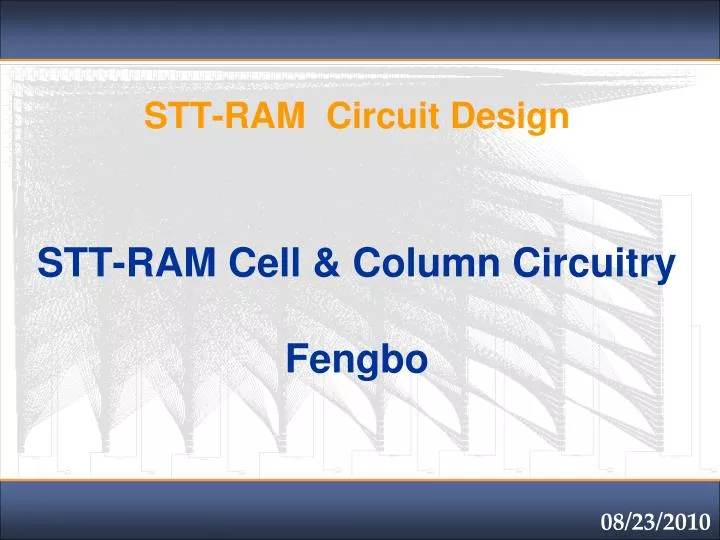 STT-RAM  Circuit Design

STT-RAM Cell & Column Circuitry

Fengbo

08/23/2010